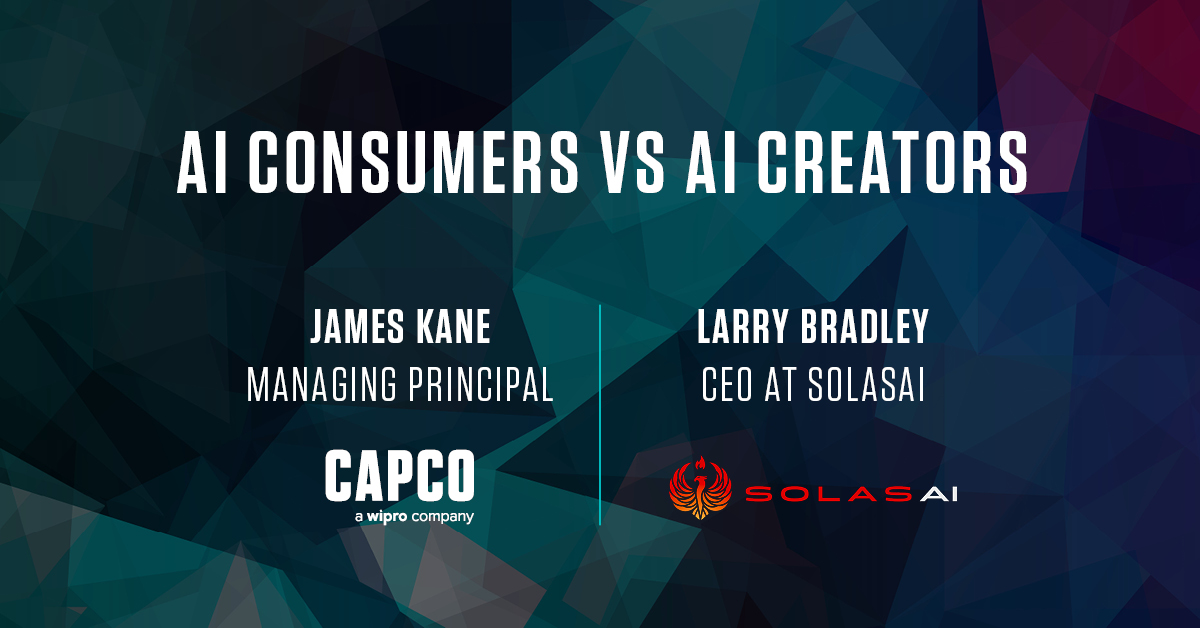 AI CONSUMERS VS AI CREATORS

JAMES KANE
MANAGING PRINCIPAL

CAPCO
a wipro company

LARRY BRADLEY
CEO AT SOLASAI

SOLAS AI